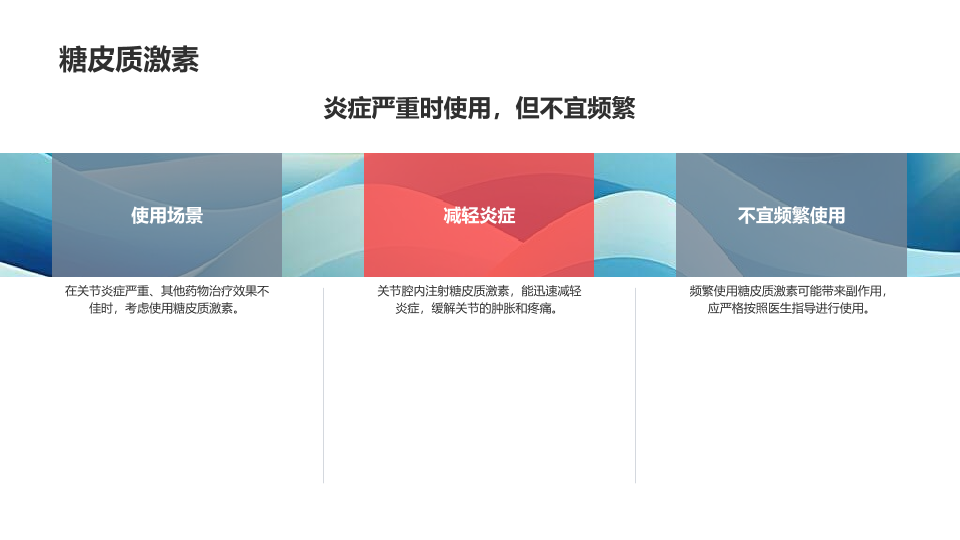 糖皮质激素

炎症严重时使用，但不宜频繁

使用场景

在关节炎症严重、其他药物治疗效果不佳时，考虑使用糖皮质激素。

减轻炎症

关节腔内注射糖皮质激素，能迅速减轻炎症，缓解关节的肿胀和疼痛。

不宜频繁使用

频繁使用糖皮质激素可能带来副作用，应严格按照医生指导进行使用。